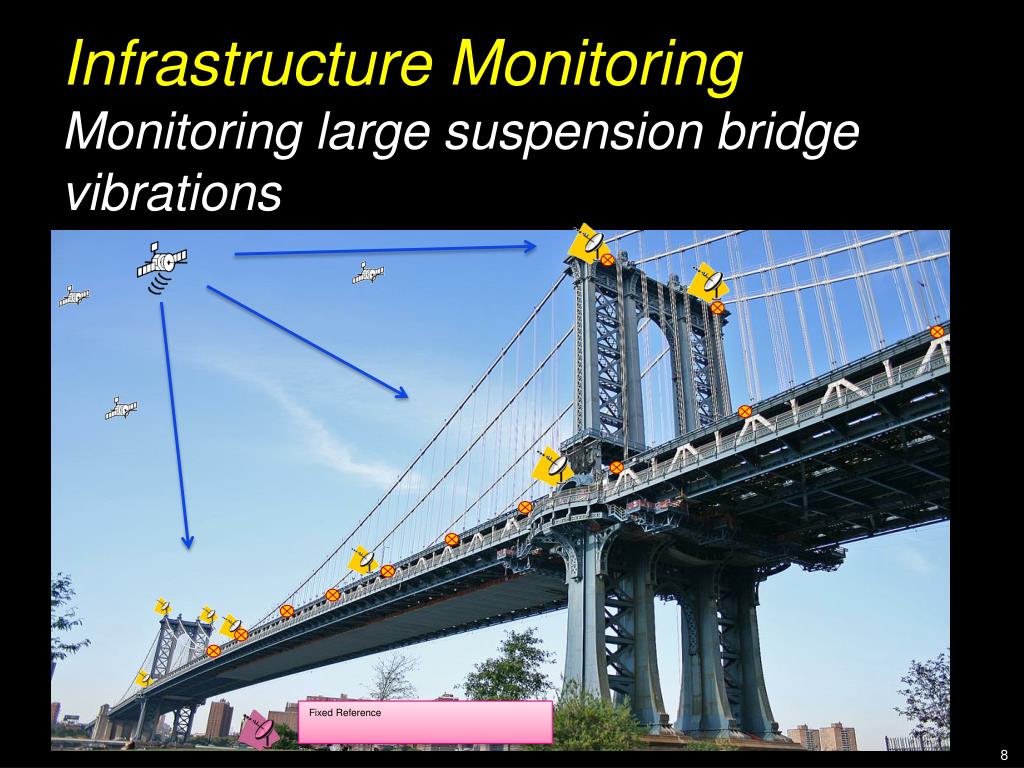 Infrastructure Monitoring
Monitoring large suspension bridge vibrations

Fixed Reference

8